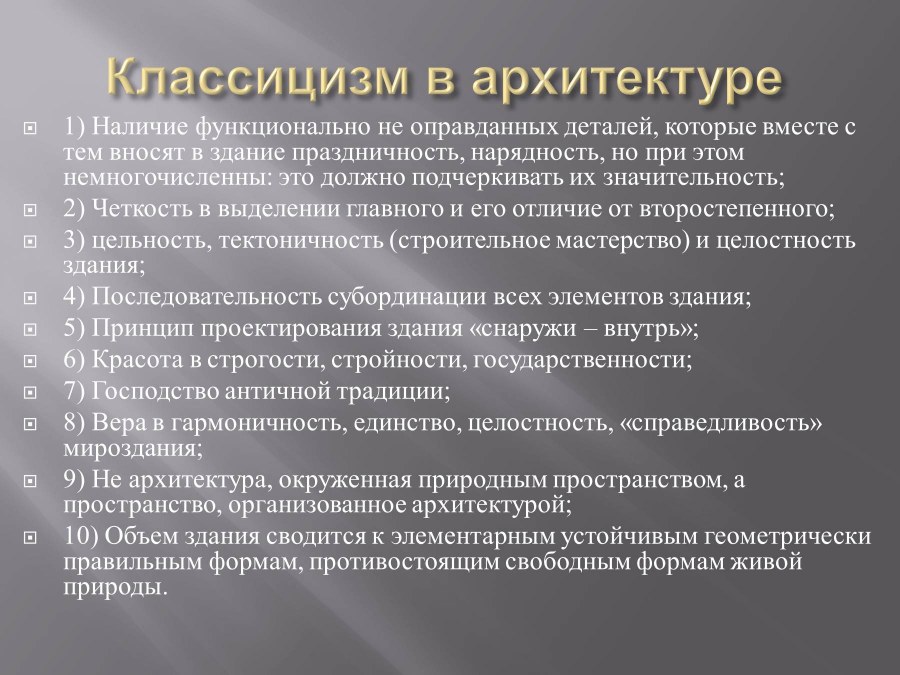 Классицизм в архитектуре

1) Наличие функционально не оправданных деталей, которые вместе с тем вносят в здание праздничность, нарядность, но при этом немногочисленны: это должно подчеркивать их значительность;

2) Четкость в выделении главного и его отличие от второстепенного;

3) цельность, тектоничность (строительное мастерство) и целостность здания;

4) Последовательность субординации всех элементов здания;

5) Принцип проектирования здания «снаружи – внутрь»;

6) Красота в строгости, стройности, государственности;

7) Господство античной традиции;

8) Вера в гармоничность, единство, целостность, «справедливость» мироздания;

9) Не архитектура, окруженная природным пространством, а пространство, организованное архитектурой;

10) Объем здания сводится к элементарным устойчивым геометрически правильным формам, противостоящим свободным формам живой природы.